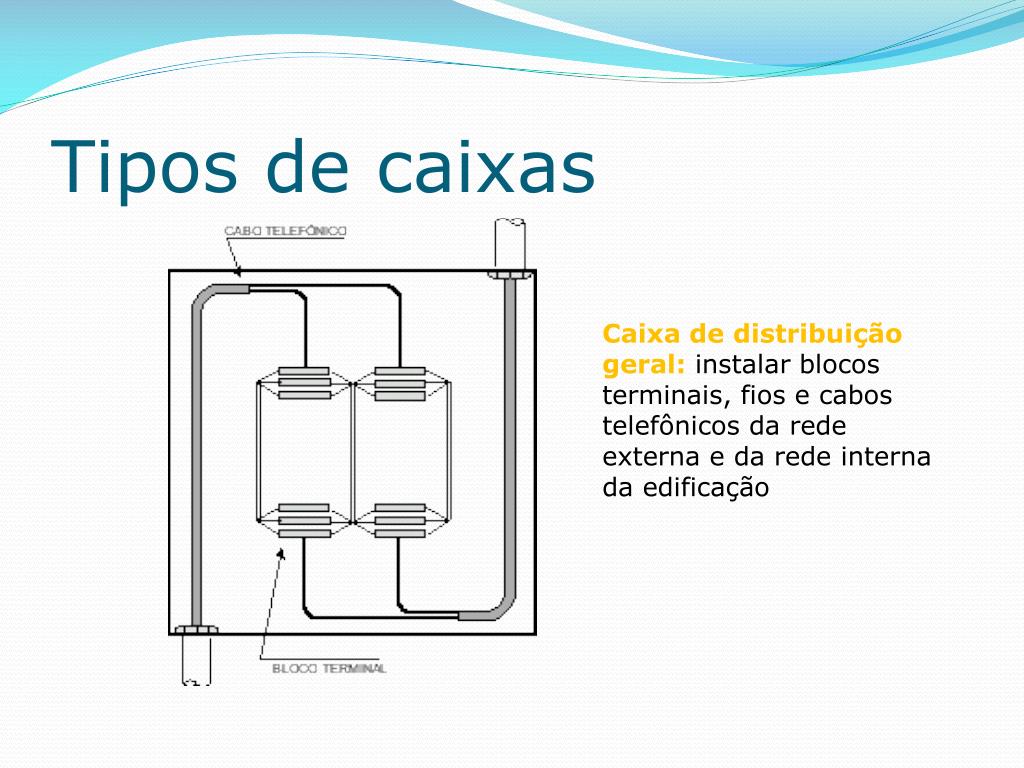 Tipos de caixas

CABO TELEFÔNICO

BLOCO TERMINAL

Caixa de distribuição geral: instalar blocos terminais, fios e cabos telefônicos da rede externa e da rede interna da edificação